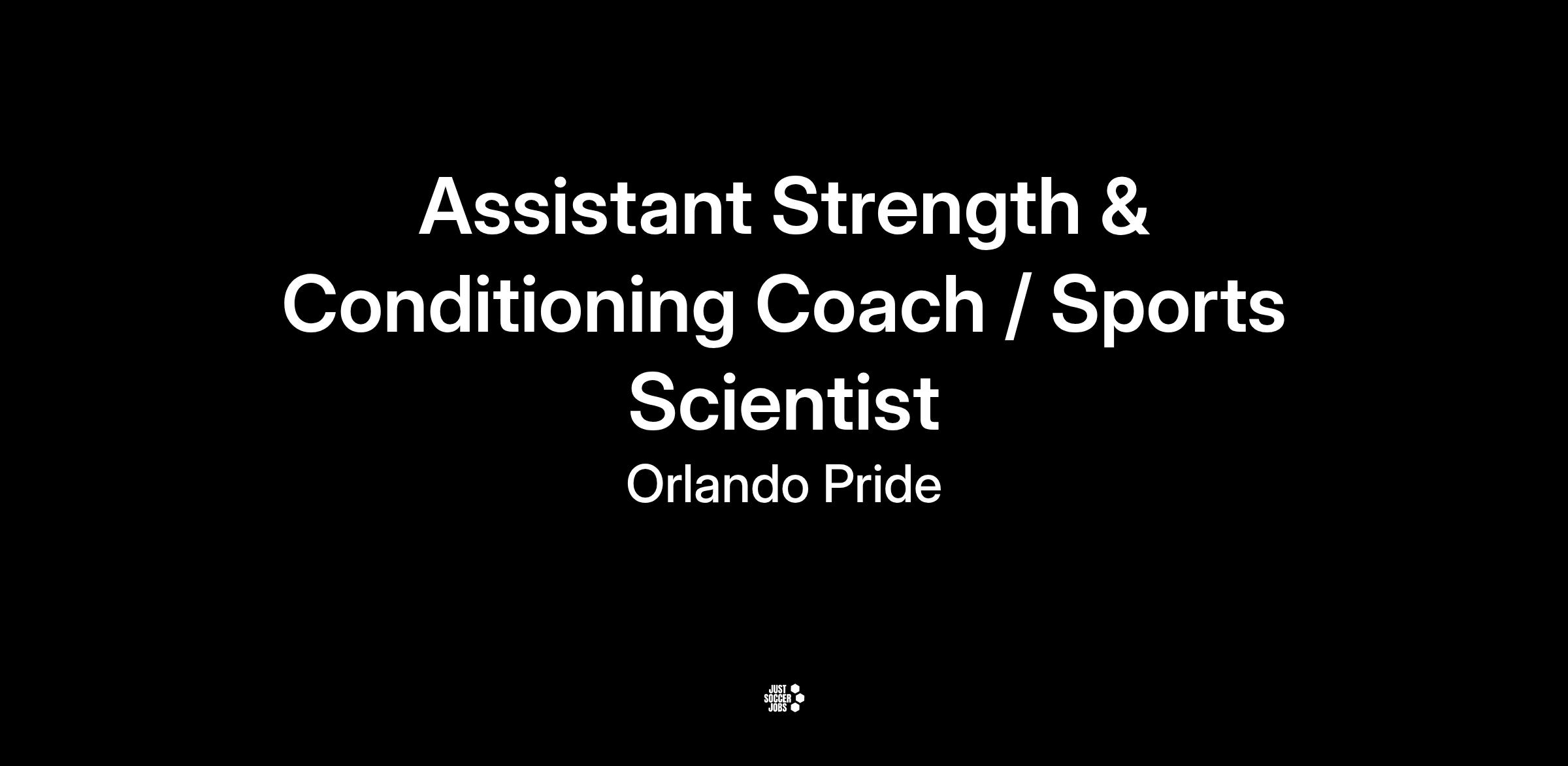 Assistant Strength & Conditioning Coach / Sports Scientist

Orlando Pride

JUST SOCCER JOBS